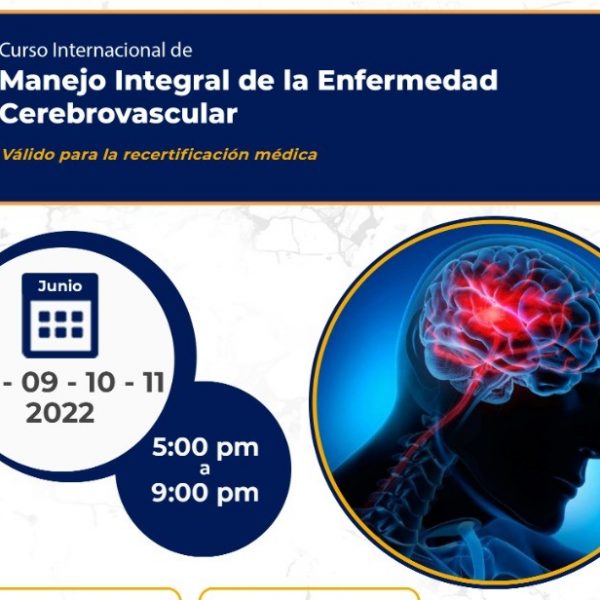 Curso Internacional de
Manejo Integral de la Enfermedad Cerebrovascular
Válido para la recertificación médica

Junio
- 09 - 10 - 11
2022

5:00 pm
a
9:00 pm